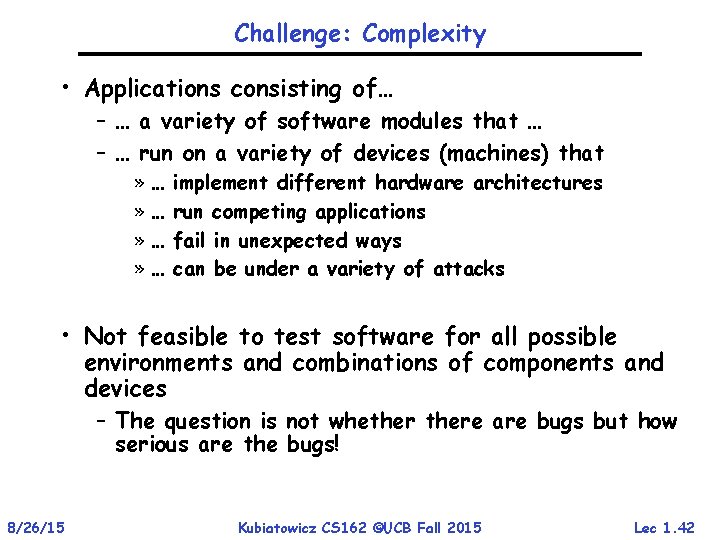 Challenge: Complexity

• Applications consisting of…
 – … a variety of software modules that …
 – … run on a variety of devices (machines) that
  » … implement different hardware architectures
  » … run competing applications
  » … fail in unexpected ways
  » … can be under a variety of attacks

• Not feasible to test software for all possible environments and combinations of components and devices
 – The question is not whether there are bugs but how serious are the bugs!

8/26/15
Kubiatowicz CS162 ©UCB Fall 2015
Lec 1.42